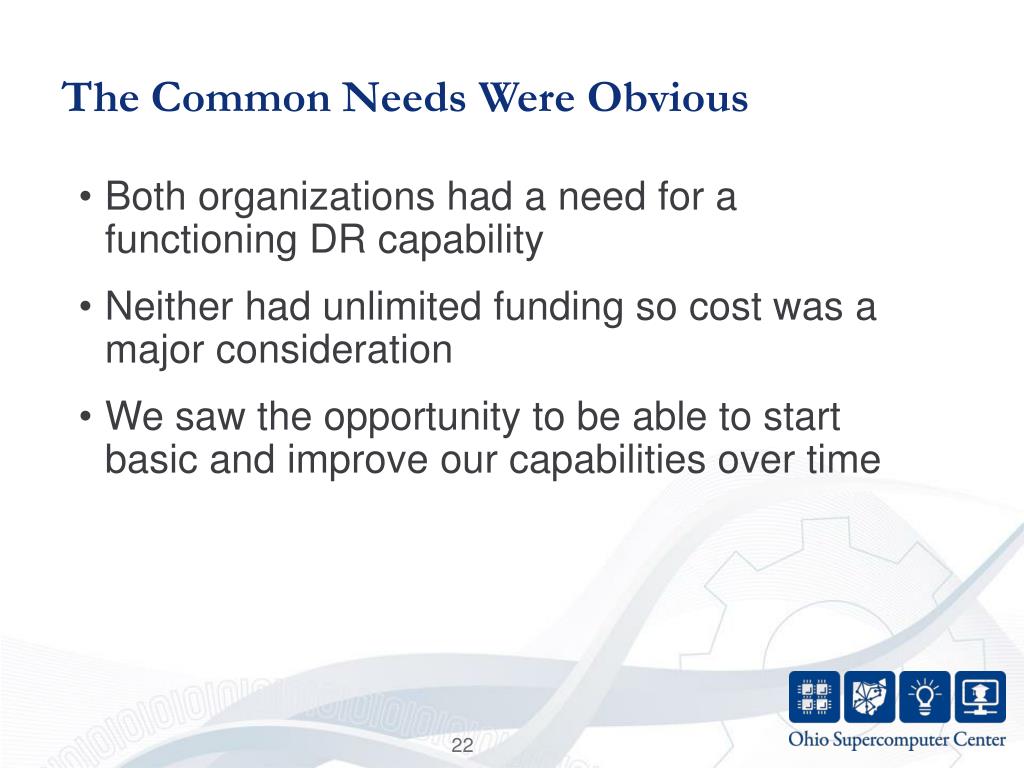 The Common Needs Were Obvious

• Both organizations had a need for a functioning DR capability

• Neither had unlimited funding so cost was a major consideration

• We saw the opportunity to be able to start basic and improve our capabilities over time

22

Ohio Supercomputer Center